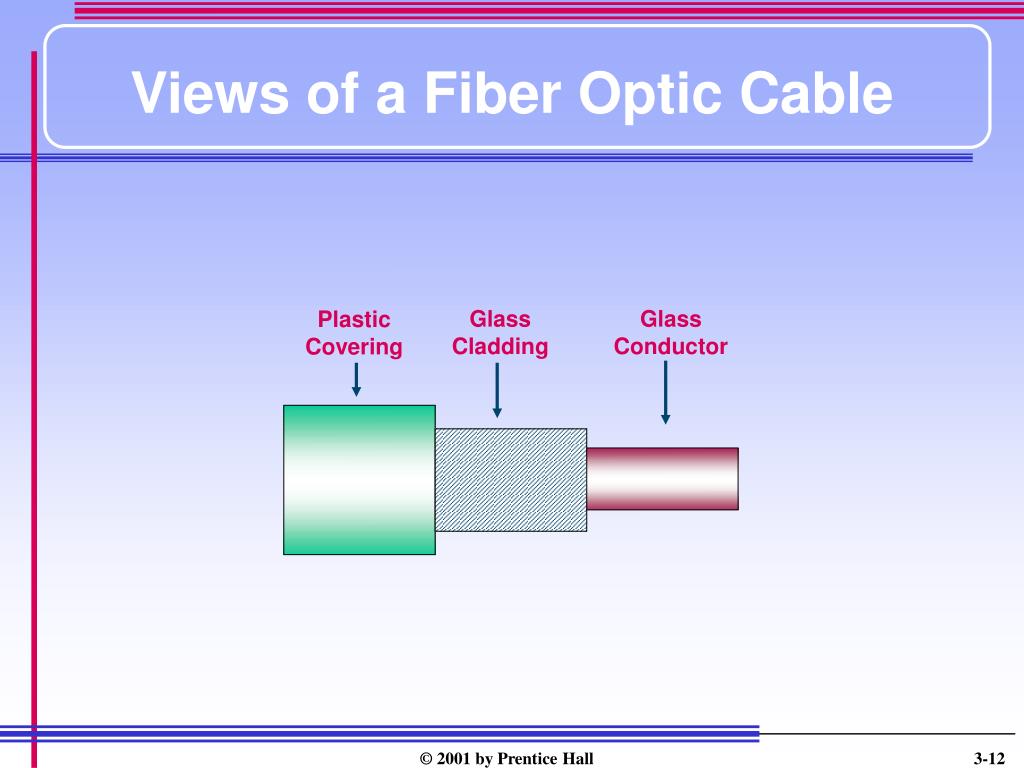 Views of a Fiber Optic Cable

Plastic Covering

Glass Cladding

Glass Conductor

© 2001 by Prentice Hall

3-12